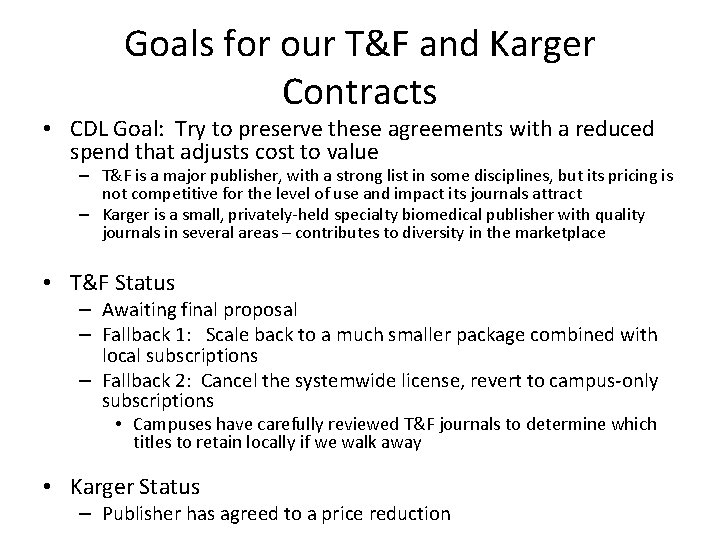 Goals for our T&F and Karger Contracts

• CDL Goal: Try to preserve these agreements with a reduced spend that adjusts cost to value
– T&F is a major publisher, with a strong list in some disciplines, but its pricing is not competitive for the level of use and impact its journals attract
– Karger is a small, privately-held specialty biomedical publisher with quality journals in several areas – contributes to diversity in the marketplace

• T&F Status
– Awaiting final proposal
– Fallback 1: Scale back to a much smaller package combined with local subscriptions
– Fallback 2: Cancel the systemwide license, revert to campus-only subscriptions
• Campuses have carefully reviewed T&F journals to determine which titles to retain locally if we walk away

• Karger Status
– Publisher has agreed to a price reduction